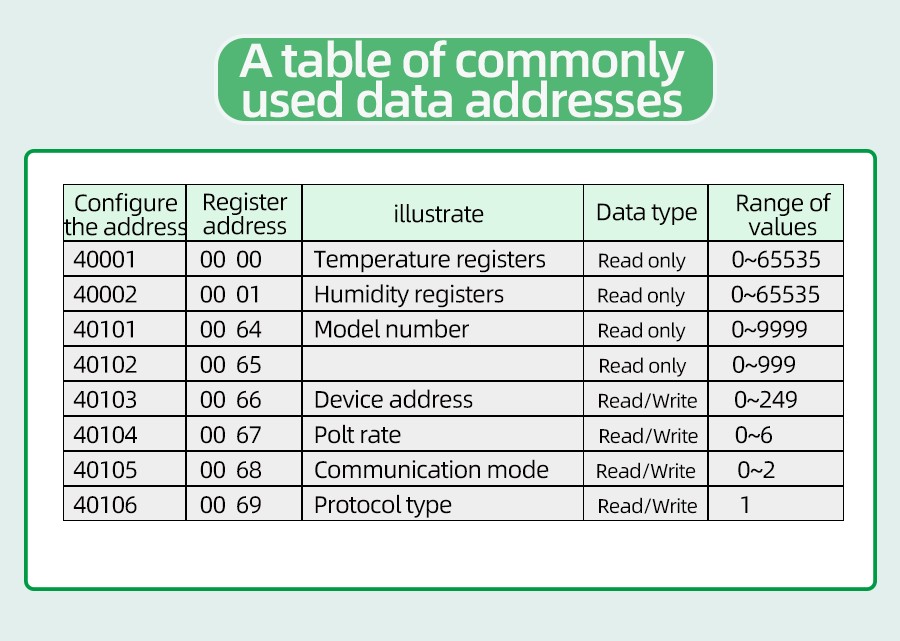 A table of commonly used data addresses

| Configure the address | Register address | illustrate | Data type | Range of values |
|---|---|---|---|---|
| 40001 | 00 00 | Temperature registers | Read only | 0~65535 |
| 40002 | 00 01 | Humidity registers | Read only | 0~65535 |
| 40101 | 00 64 | Model number | Read only | 0~9999 |
| 40102 | 00 65 | | Read only | 0~999 |
| 40103 | 00 66 | Device address | Read/Write | 0~249 |
| 40104 | 00 67 | Polt rate | Read/Write | 0~6 |
| 40105 | 00 68 | Communication mode | Read/Write | 0~2 |
| 40106 | 00 69 | Protocol type | Read/Write | 1 |